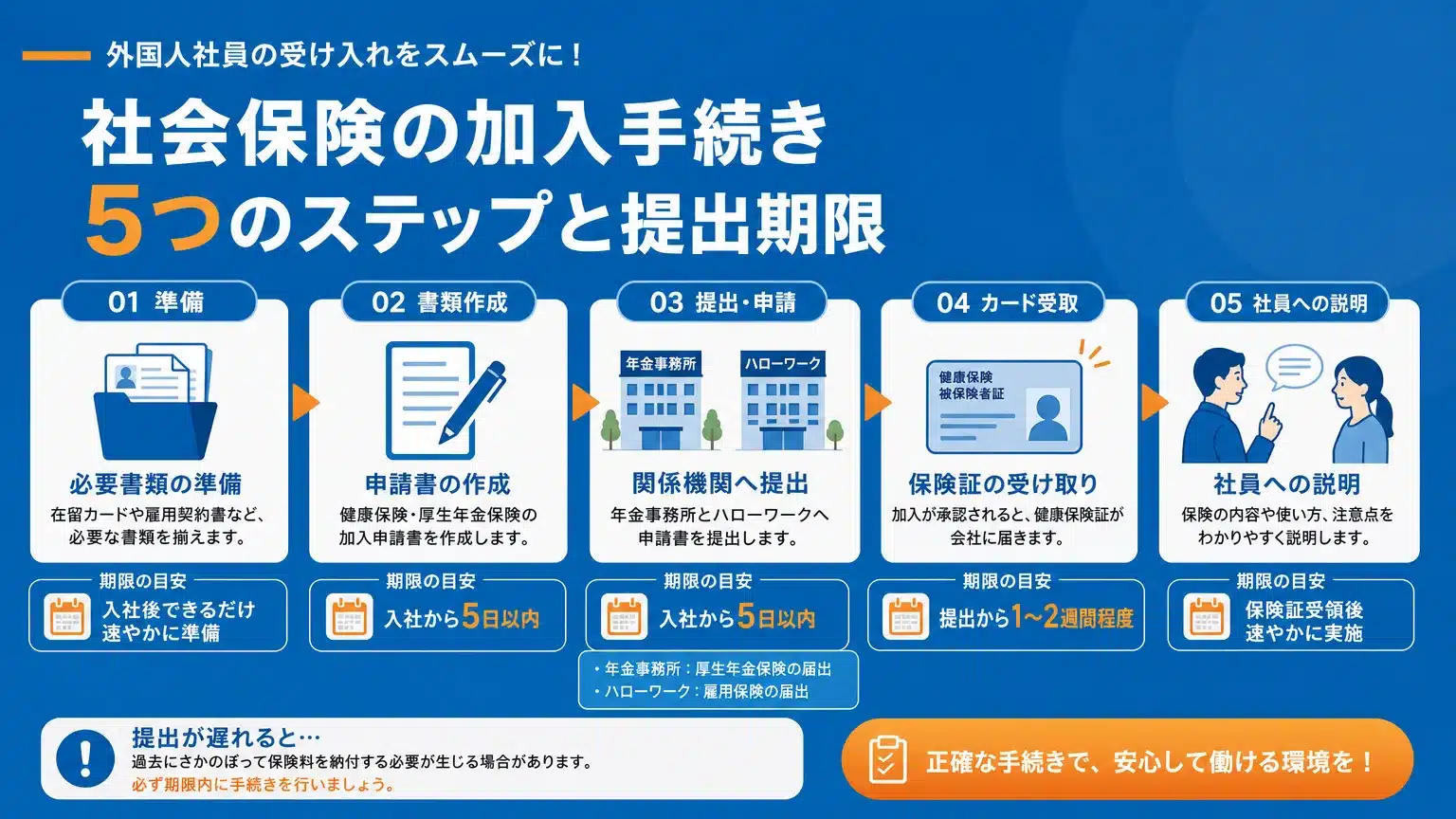 外国人社員の受け入れをスムーズに！

社会保険の加入手続き
5つのステップと提出期限

01 準備

必要書類の準備
在留カードや雇用契約書など、必要な書類を揃えます。

期限の目安
入社後できるだけ速やかに準備

02 書類作成

申請書の作成
健康保険・厚生年金保険の加入申請書を作成します。

期限の目安
入社から5日以内

03 提出・申請

年金事務所
ハローワーク

関係機関へ提出
年金事務所とハローワークへ申請書を提出します。

期限の目安
入社から5日以内

・年金事務所：厚生年金保険の届出
・ハローワーク：雇用保険の届出

04 カード受取

健康保険
被保険者証

保険証の受け取り
加入が承認されると、健康保険証が会社に届きます。

期限の目安
提出から1〜2週間程度

05 社員への説明

社員への説明
保険の内容や使い方、注意点をわかりやすく説明します。

期限の目安
保険証受領後速やかに実施

提出が遅れると…
過去にさかのぼって保険料を納付する必要が生じる場合があります。
必ず期限内に手続きを行いましょう。

正確な手続きで、安心して働ける環境を！